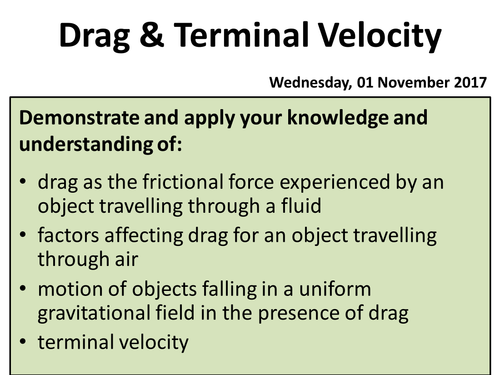 Drag & Terminal Velocity

Wednesday, 01 November 2017

Demonstrate and apply your knowledge and understanding of:

• drag as the frictional force experienced by an object travelling through a fluid
• factors affecting drag for an object travelling through air
• motion of objects falling in a uniform gravitational field in the presence of drag
• terminal velocity